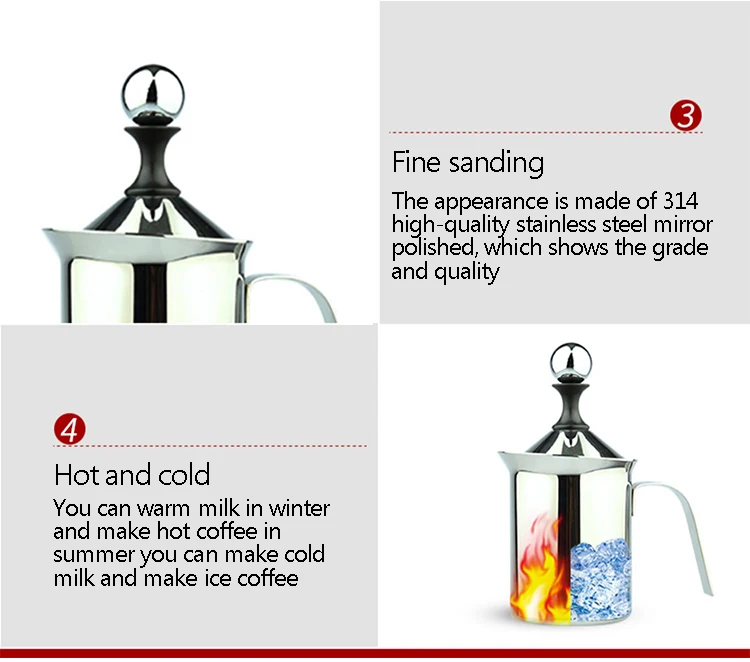 3

Fine sanding

The appearance is made of 314 high-quality stainless steel mirror polished, which shows the grade and quality

4

Hot and cold

You can warm milk in winter and make hot coffee in summer you can make cold milk and make ice coffee